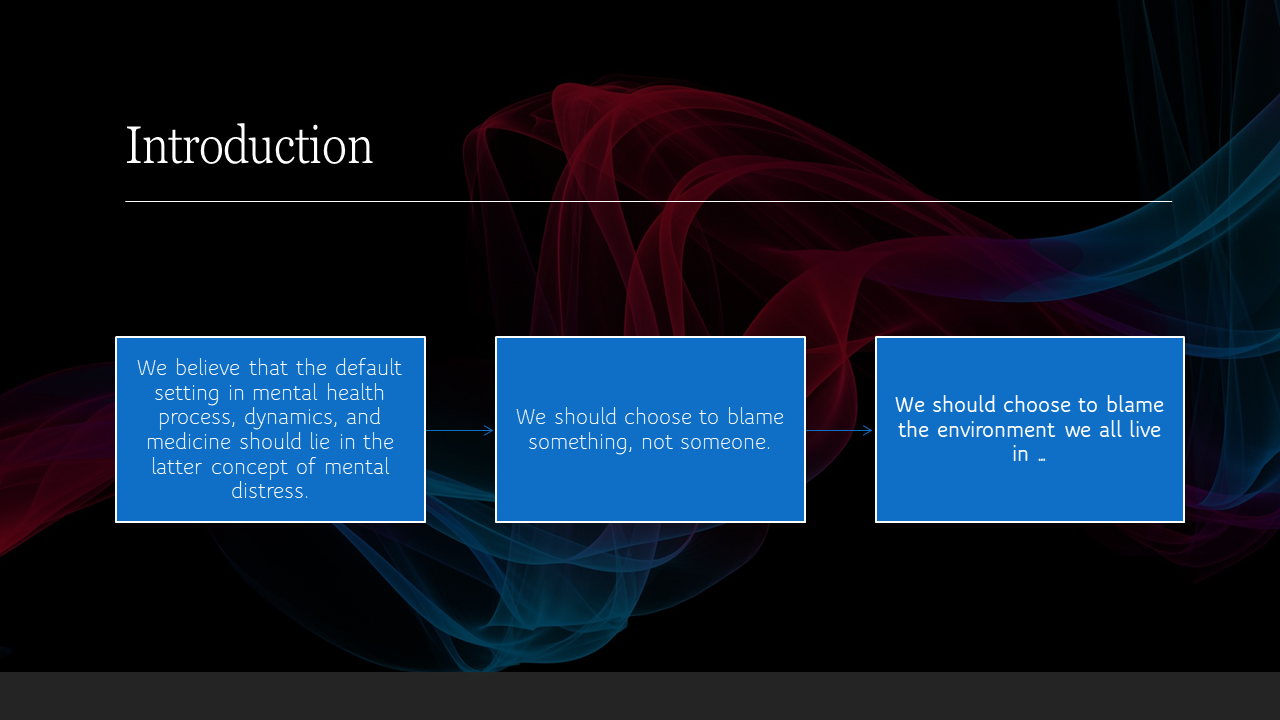 Introduction

We believe that the default setting in mental health process, dynamics, and medicine should lie in the latter concept of mental distress.

We should choose to blame something, not someone.

We should choose to blame the environment we all live in …